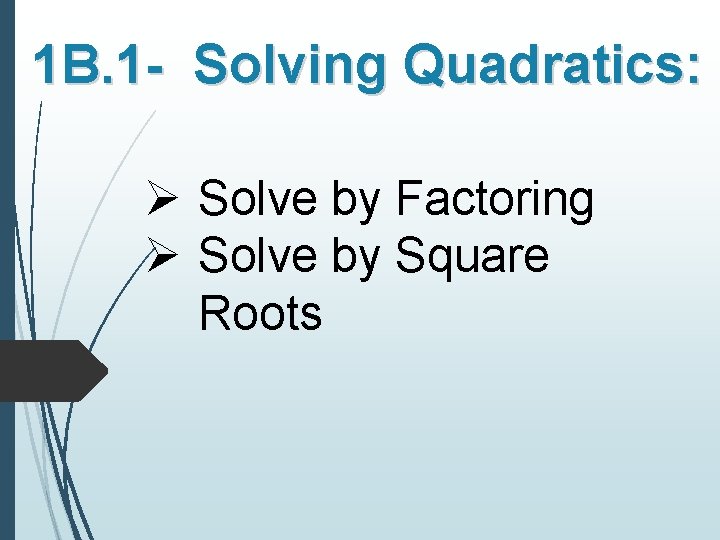 1B.1- Solving Quadratics:

➢ Solve by Factoring
➢ Solve by Square Roots